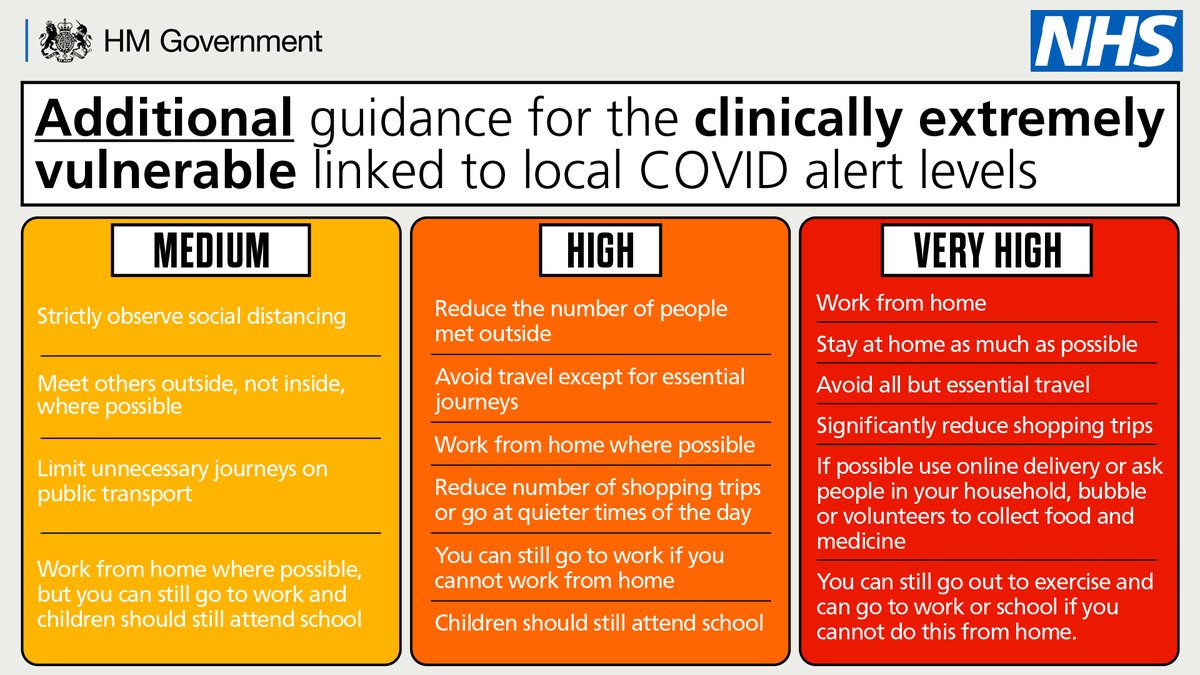 HM Government

NHS

Additional guidance for the clinically extremely vulnerable linked to local COVID alert levels

MEDIUM

Strictly observe social distancing

Meet others outside, not inside, where possible

Limit unnecessary journeys on public transport

Work from home where possible, but you can still go to work and children should still attend school

HIGH

Reduce the number of people met outside

Avoid travel except for essential journeys

Work from home where possible

Reduce number of shopping trips or go at quieter times of the day

You can still go to work if you cannot work from home

Children should still attend school

VERY HIGH

Work from home

Stay at home as much as possible

Avoid all but essential travel

Significantly reduce shopping trips

If possible use online delivery or ask people in your household, bubble or volunteers to collect food and medicine

You can still go out to exercise and can go to work or school if you cannot do this from home.